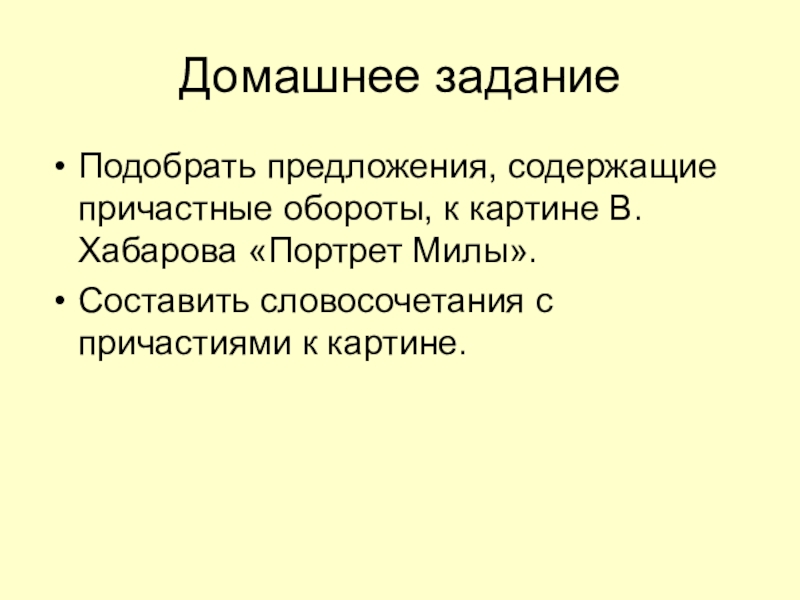 Домашнее задание

• Подобрать предложения, содержащие причастные обороты, к картине В. Хабарова «Портрет Милы».

• Составить словосочетания с причастиями к картине.